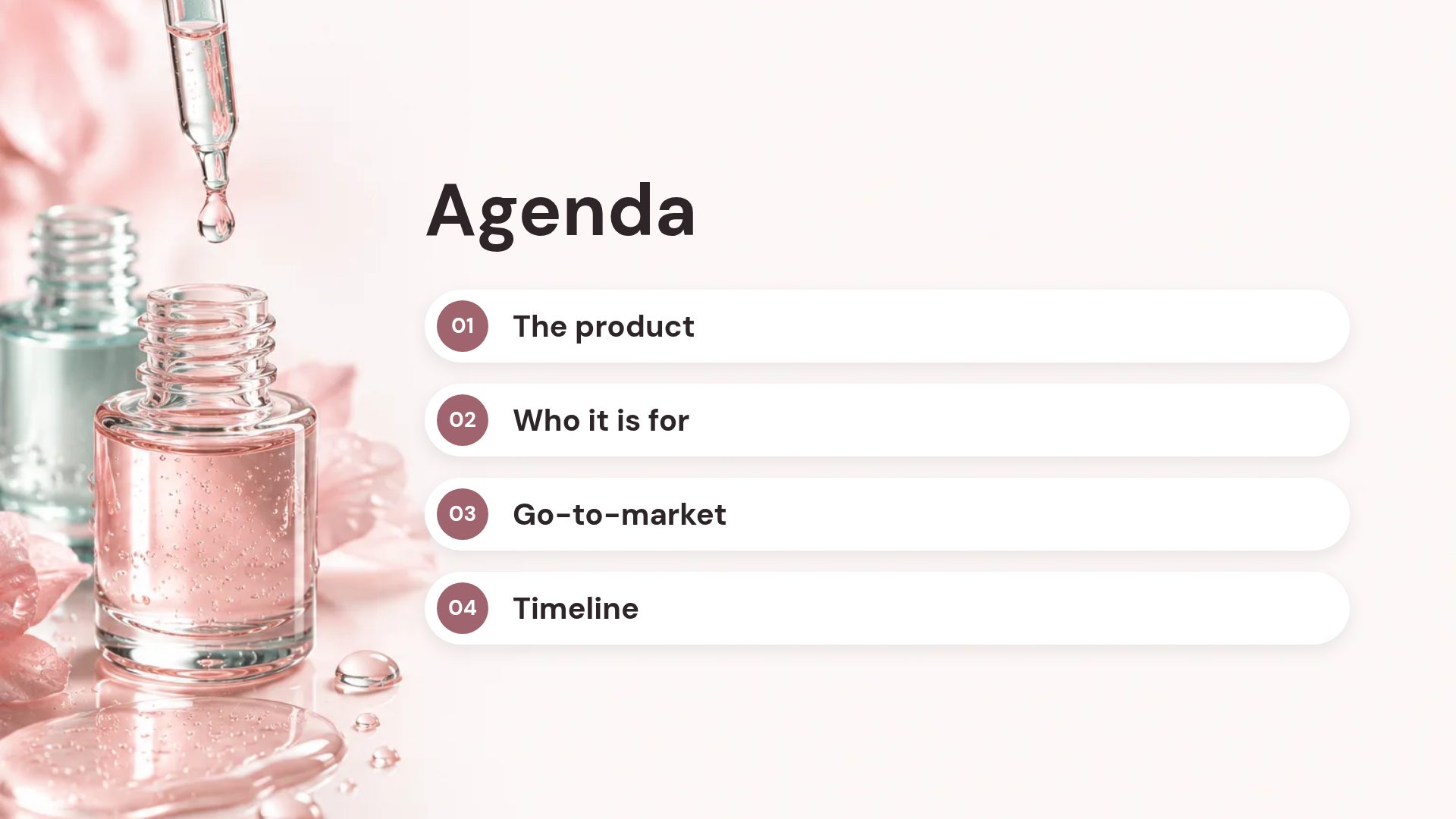 Agenda

01 The product

02 Who it is for

03 Go-to-market

04 Timeline